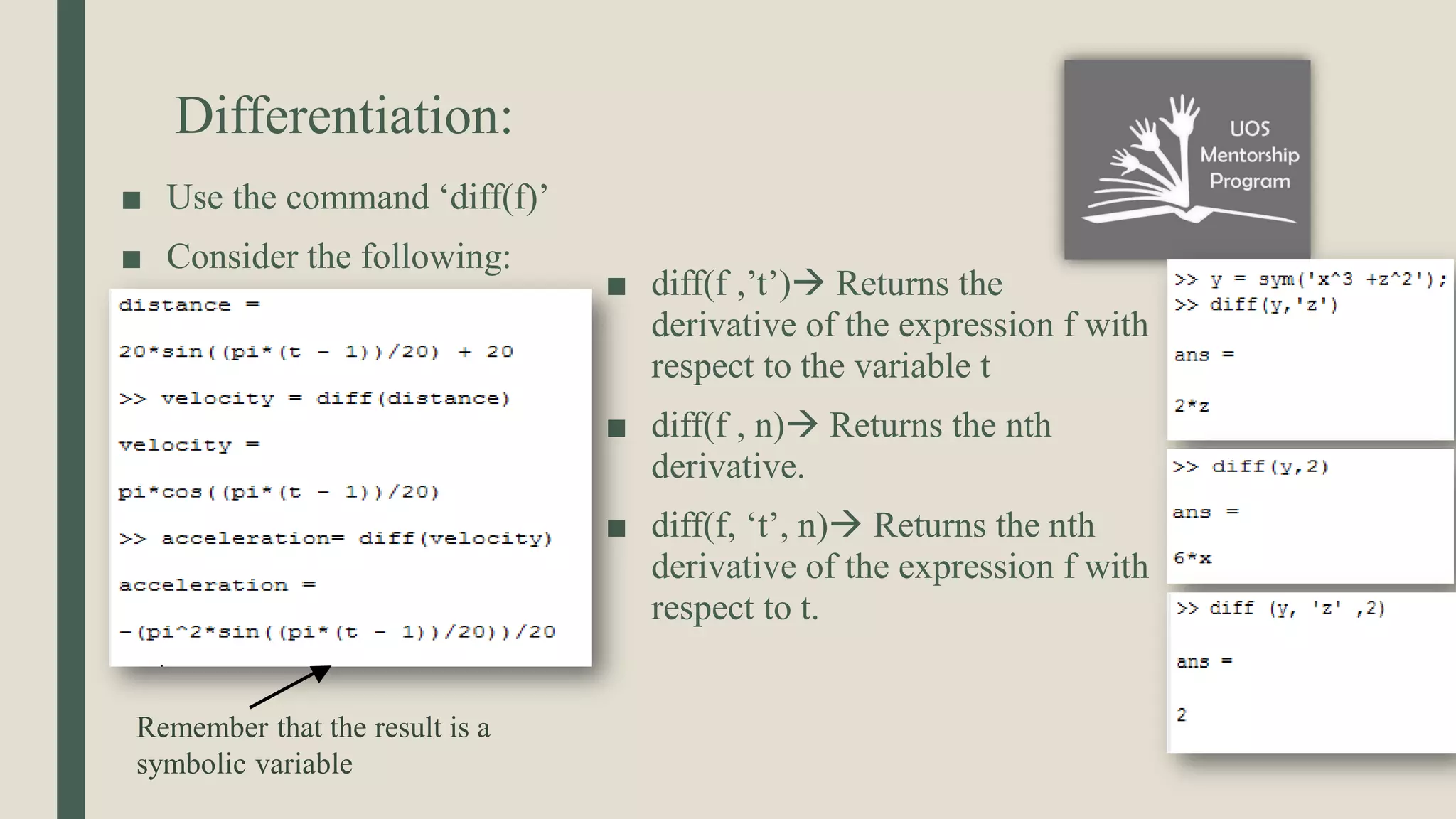 Differentiation:

■ Use the command ‘diff(f)’

■ Consider the following:

distance =

20*sin((pi*(t - 1))/20) + 20

>> velocity = diff(distance)

velocity =

pi*cos((pi*(t - 1))/20)

>> acceleration= diff(velocity)

acceleration =

-(pi^2*sin((pi*(t - 1))/20))/20

Remember that the result is a symbolic variable

■ diff(f ,’t’)→ Returns the derivative of the expression f with respect to the variable t

■ diff(f , n)→ Returns the nth derivative.

■ diff(f, ‘t’, n)→ Returns the nth derivative of the expression f with respect to t.

UOS Mentorship Program

>> y = sym('x^3 +z^2');
>> diff(y,'z')

ans =

2*z

>> diff(y,2)

ans =

6*x

>> diff (y, 'z' ,2)

ans =

2